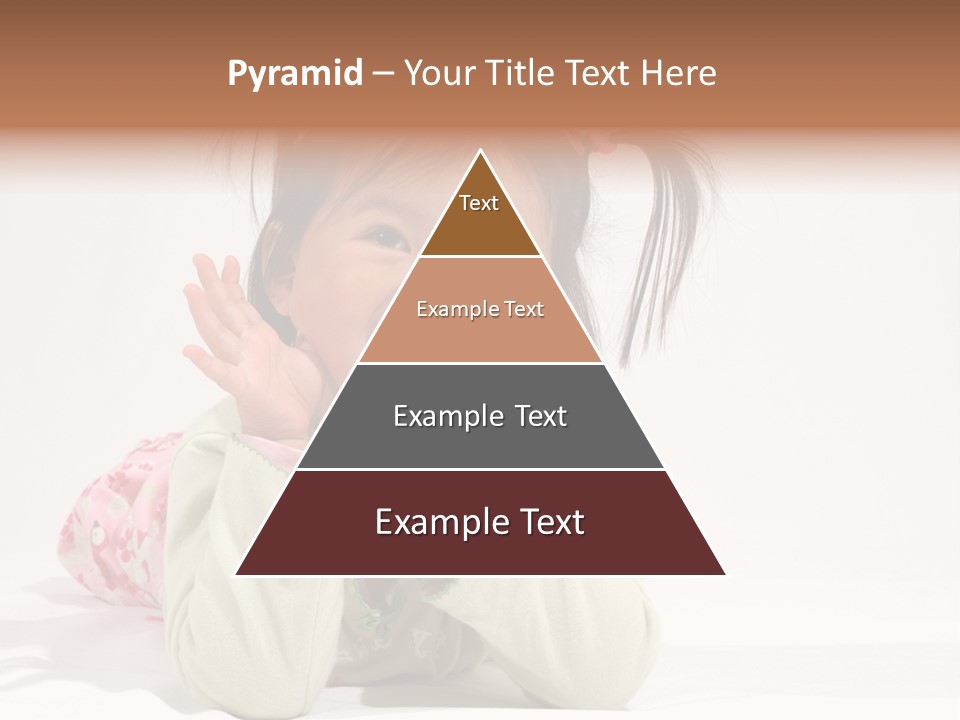 Pyramid – Your Title Text Here

Text

Example Text

Example Text

Example Text